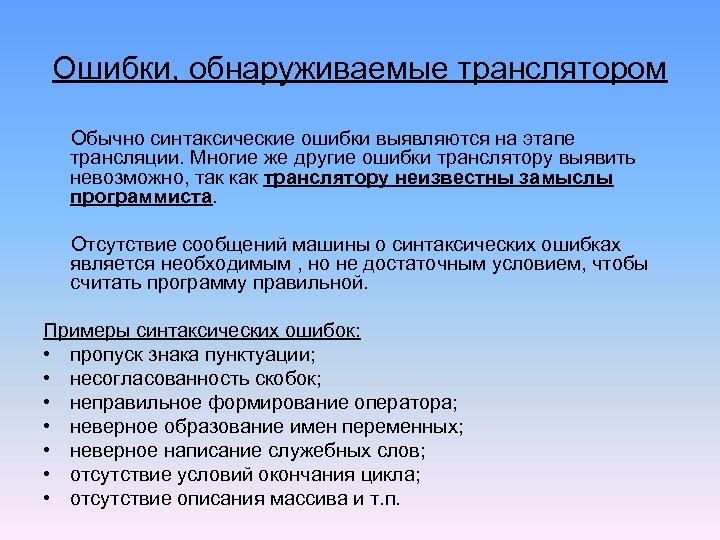 Ошибки, обнаруживаемые транслятором

Обычно синтаксические ошибки выявляются на этапе трансляции. Многие же другие ошибки транслятору выявить невозможно, так как транслятору неизвестны замыслы программиста.

Отсутствие сообщений машины о синтаксических ошибках является необходимым , но не достаточным условием, чтобы считать программу правильной.

Примеры синтаксических ошибок:
• пропуск знака пунктуации;
• несогласованность скобок;
• неправильное формирование оператора;
• неверное образование имен переменных;
• неверное написание служебных слов;
• отсутствие условий окончания цикла;
• отсутствие описания массива и т.п.